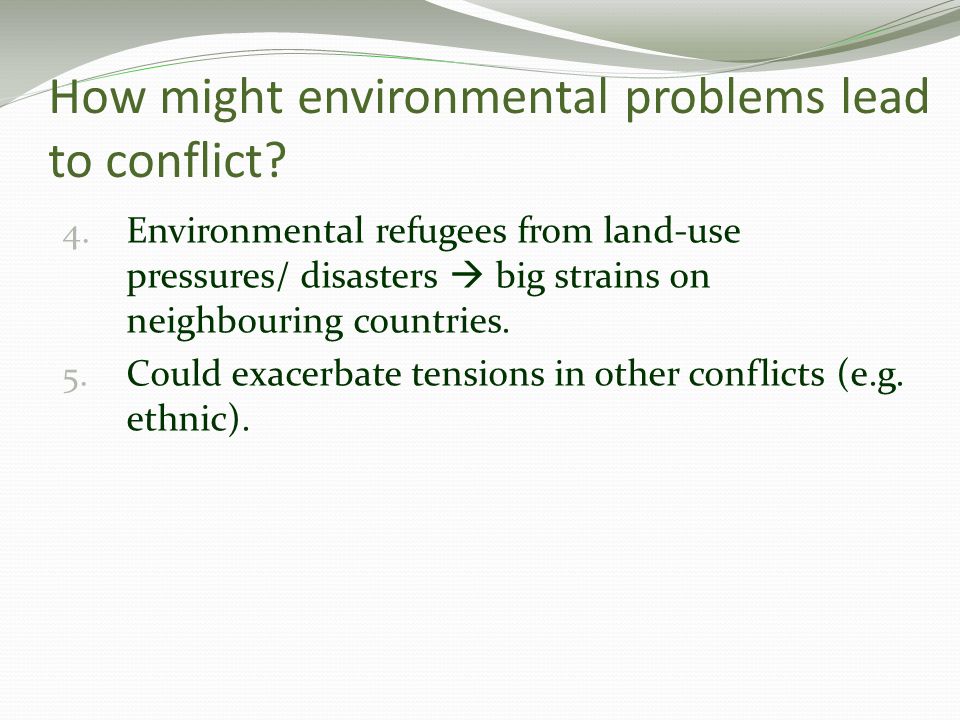 How might environmental problems lead to conflict?

4. Environmental refugees from land-use pressures/ disasters → big strains on neighbouring countries.
5. Could exacerbate tensions in other conflicts (e.g. ethnic).